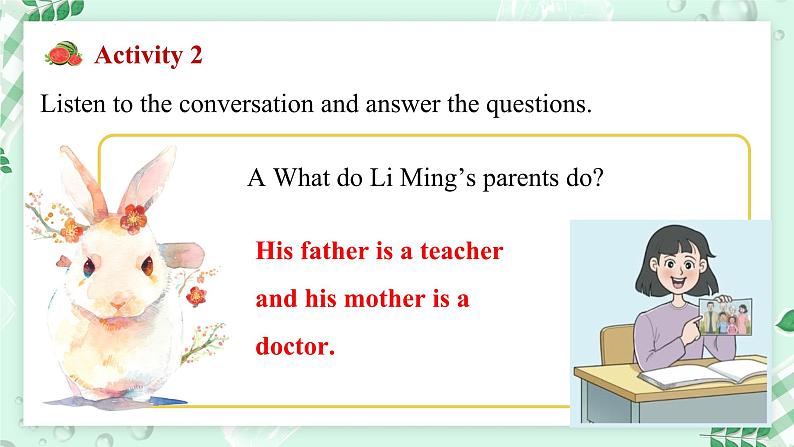 Activity 2

Listen to the conversation and answer the questions.

A What do Li Ming’s parents do?

His father is a teacher and his mother is a doctor.